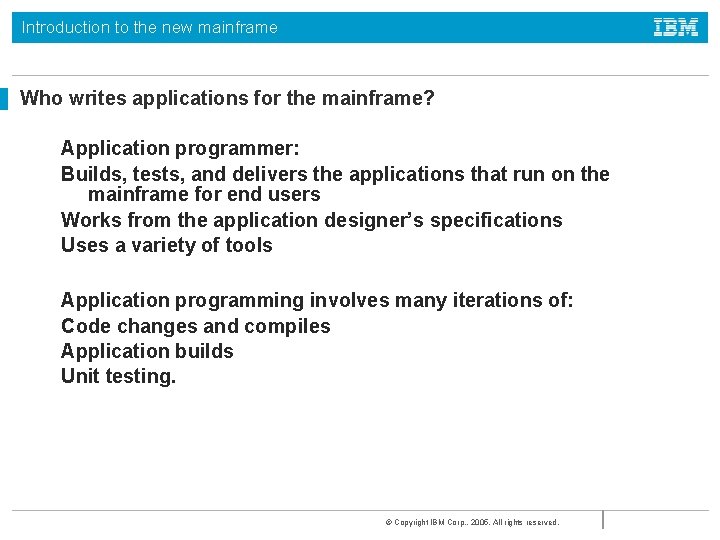 Introduction to the new mainframe

IBM

Who writes applications for the mainframe?

Application programmer:
Builds, tests, and delivers the applications that run on the mainframe for end users
Works from the application designer's specifications
Uses a variety of tools

Application programming involves many iterations of:
Code changes and compiles
Application builds
Unit testing.

© Copyright IBM Corp., 2006. All rights reserved.